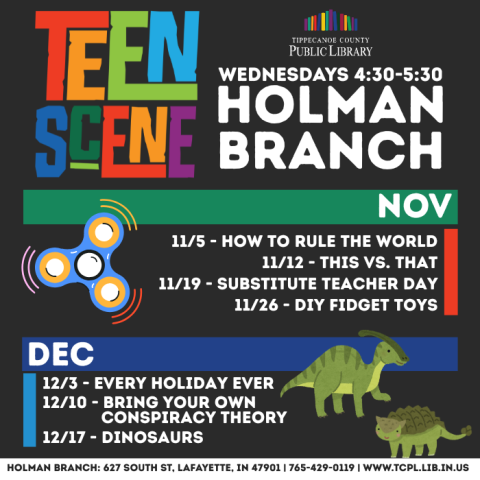 TEEN SCENE

TIPPECANOE COUNTY
PUBLIC LIBRARY

WEDNESDAYS 4:30-5:30
HOLMAN BRANCH

NOV

11/5 - HOW TO RULE THE WORLD
11/12 - THIS VS. THAT
11/19 - SUBSTITUTE TEACHER DAY
11/26 - DIY FIDGET TOYS

DEC

12/3 - EVERY HOLIDAY EVER
12/10 - BRING YOUR OWN CONSPIRACY THEORY
12/17 - DINOSAURS

HOLMAN BRANCH: 627 SOUTH ST, LAFAYETTE, IN 47901 | 765-429-0119 | WWW.TCPL.LIB.IN.US